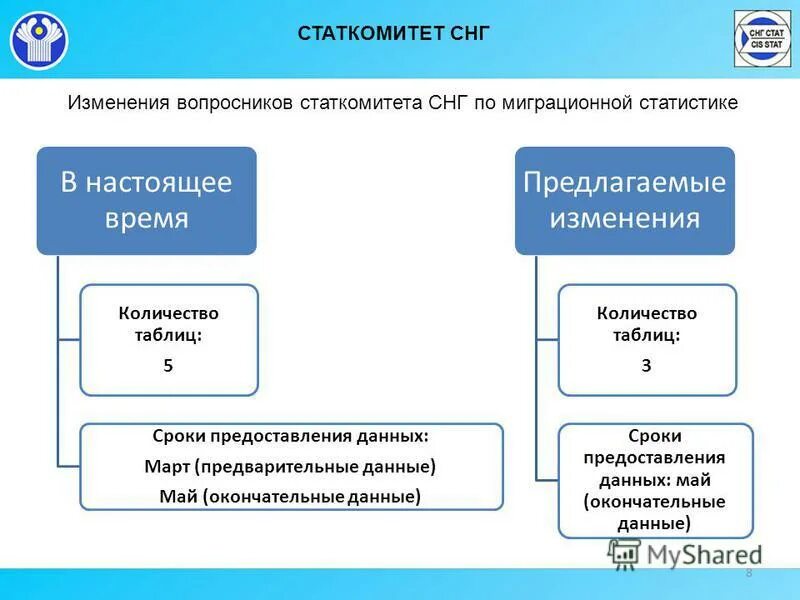 СТАТКОМИТЕТ СНГ

СНГ СТАТ
CIS STAT

Изменения вопросников статкомитета СНГ по миграционной статистике

В настоящее время

Количество таблиц:
5

Сроки предоставления данных:
Март (предварительные данные)
Май (окончательные данные)

Предлагаемые изменения

Количество таблиц:
3

Сроки предоставления данных: май (окончательные данные)

MyShared

8